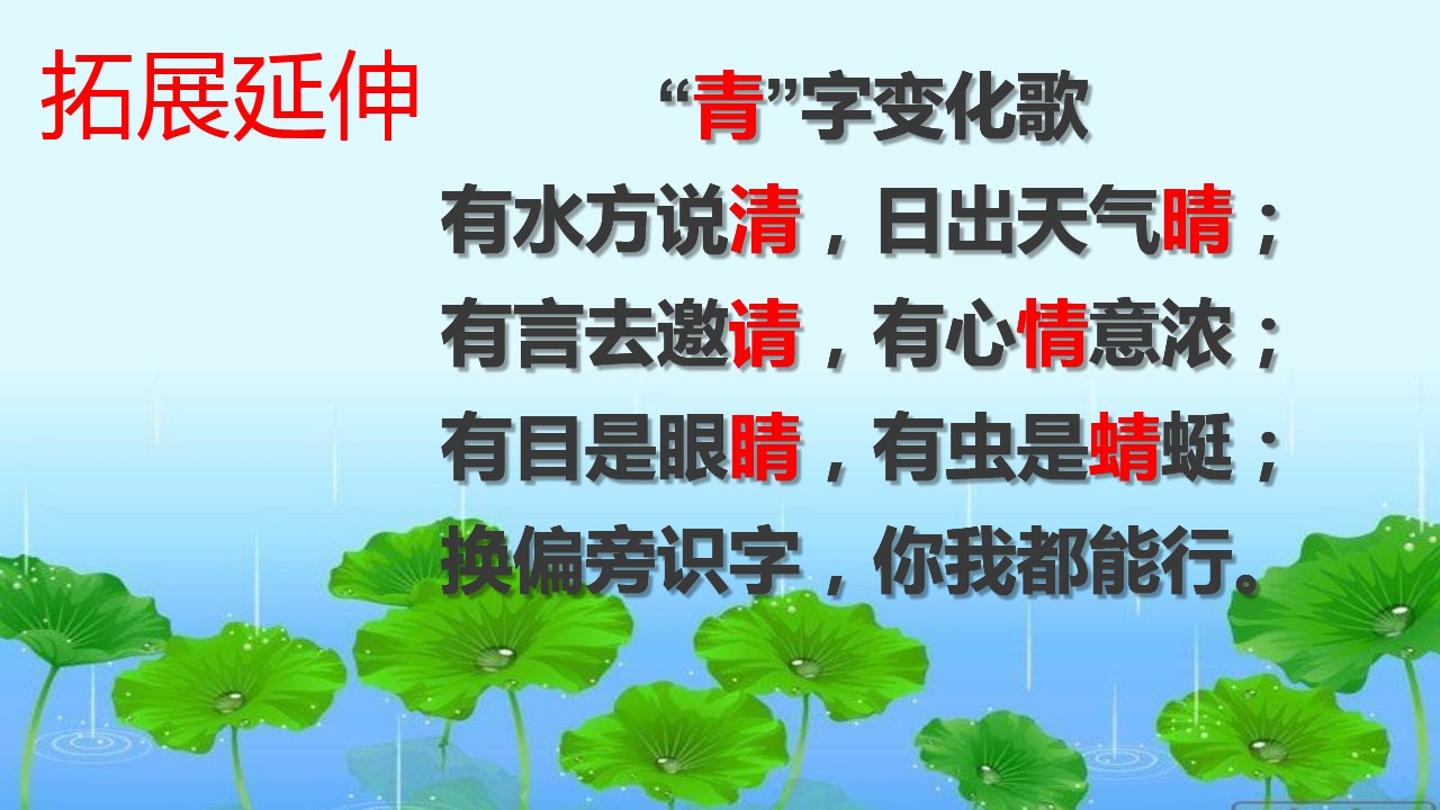 拓展延伸

“青”字变化歌

有水方说清，日出天气晴；
有言去邀请，有心情意浓；
有目是眼睛，有虫是蜻蜓；
换偏旁识字，你我都能行。